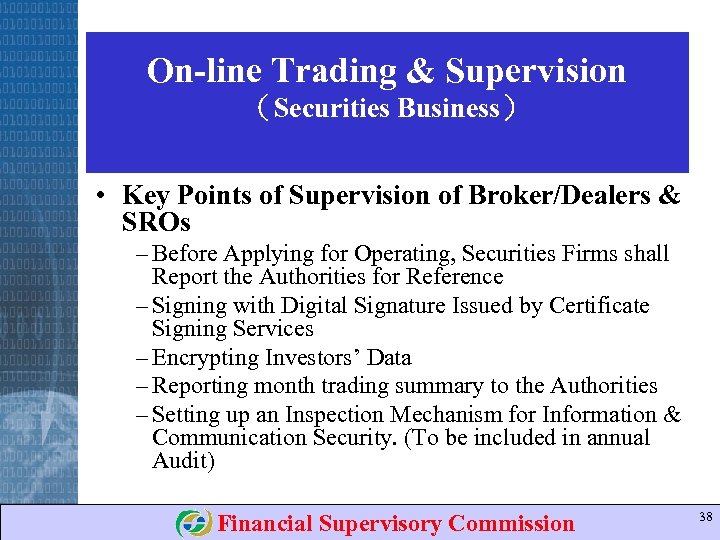 On-line Trading & Supervision
（Securities Business）

• Key Points of Supervision of Broker/Dealers & SROs
– Before Applying for Operating, Securities Firms shall Report the Authorities for Reference
– Signing with Digital Signature Issued by Certificate Signing Services
– Encrypting Investors' Data
– Reporting month trading summary to the Authorities
– Setting up an Inspection Mechanism for Information & Communication Security. (To be included in annual Audit)

Financial Supervisory Commission

38